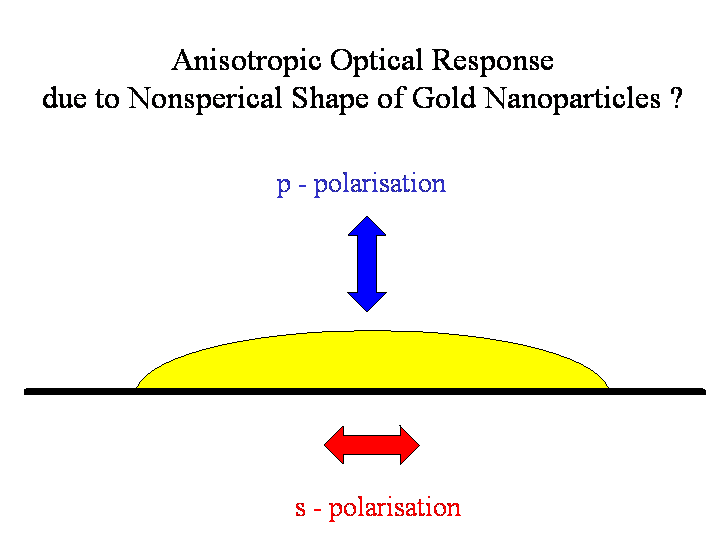 Anisotropic Optical Response
due to Nonsperical Shape of Gold Nanoparticles ?

p - polarisation

s - polarisation